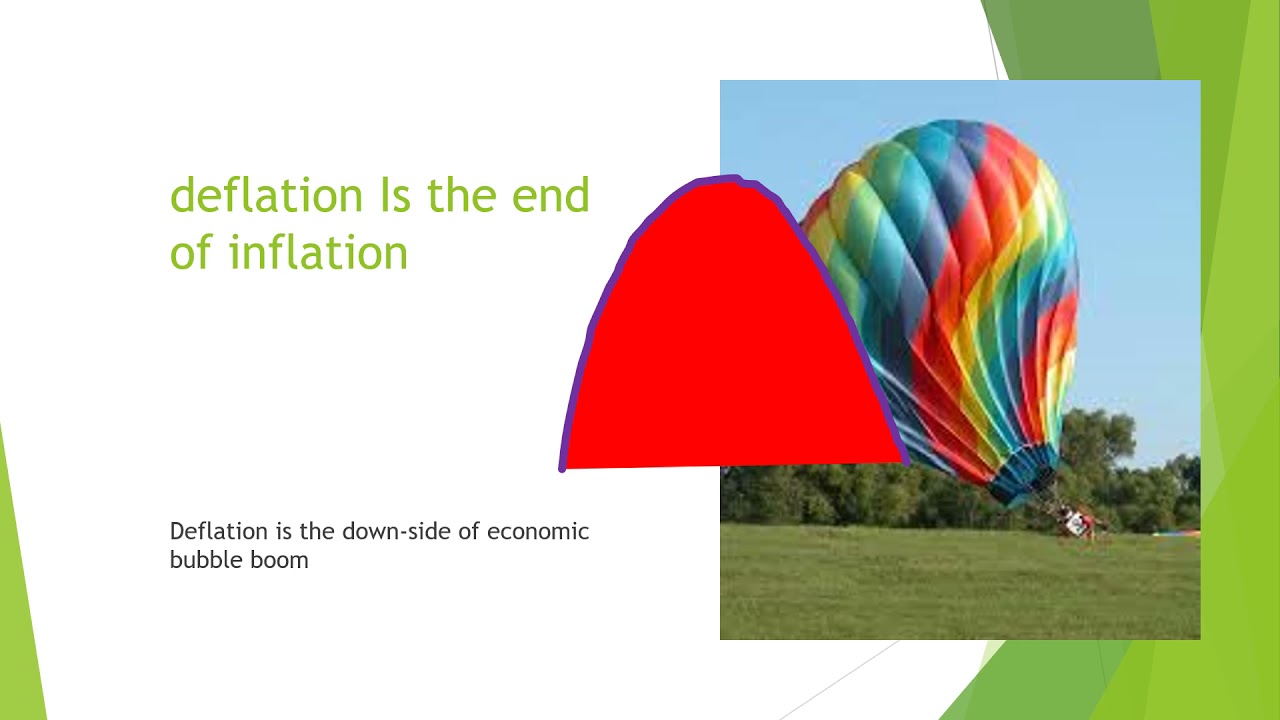 deflation Is the end of inflation

Deflation is the down-side of economic bubble boom